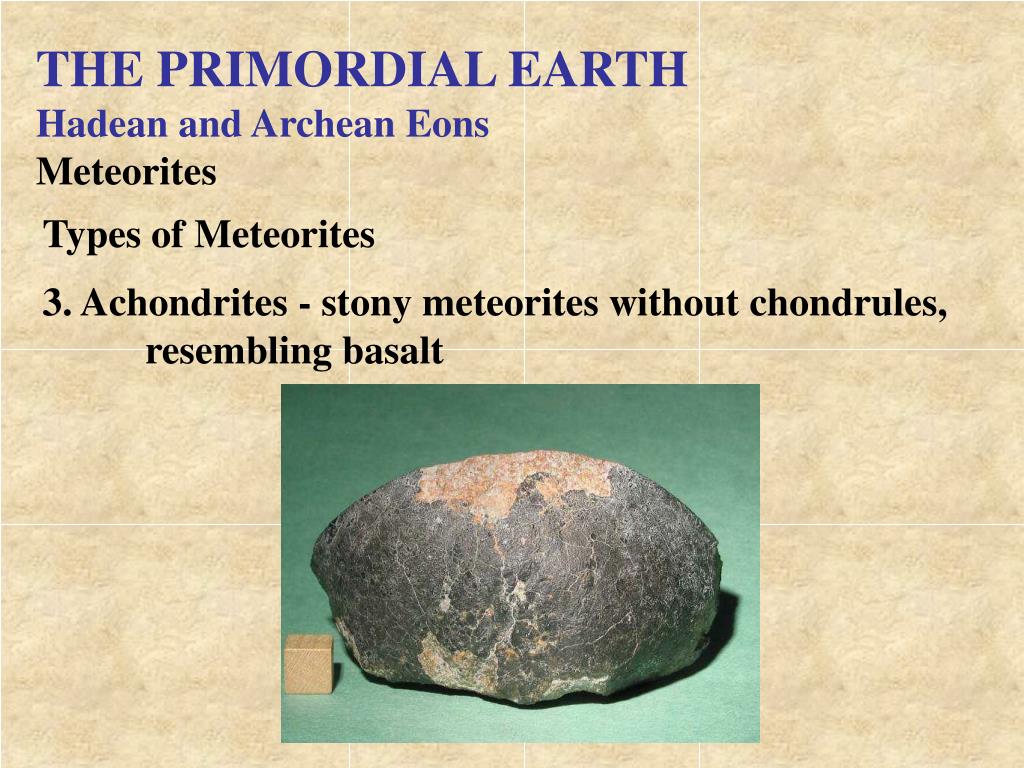 THE PRIMORDIAL EARTH
Hadean and Archean Eons
Meteorites

Types of Meteorites

3. Achondrites - stony meteorites without chondrules, resembling basalt